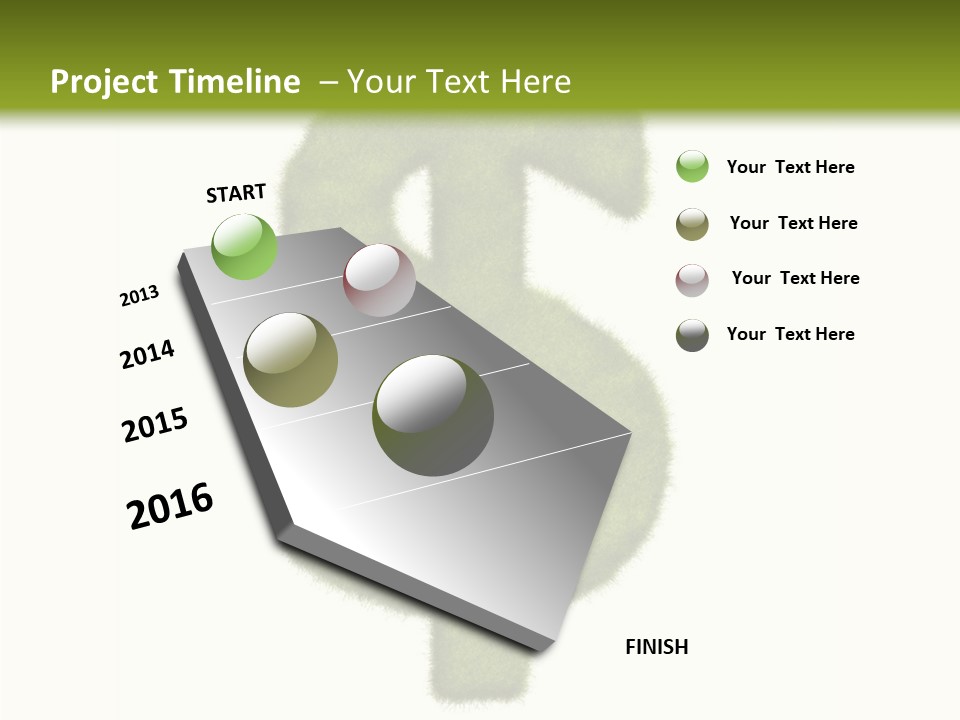 Project Timeline – Your Text Here

START

2013

2014

2015

2016

FINISH

Your Text Here

Your Text Here

Your Text Here

Your Text Here